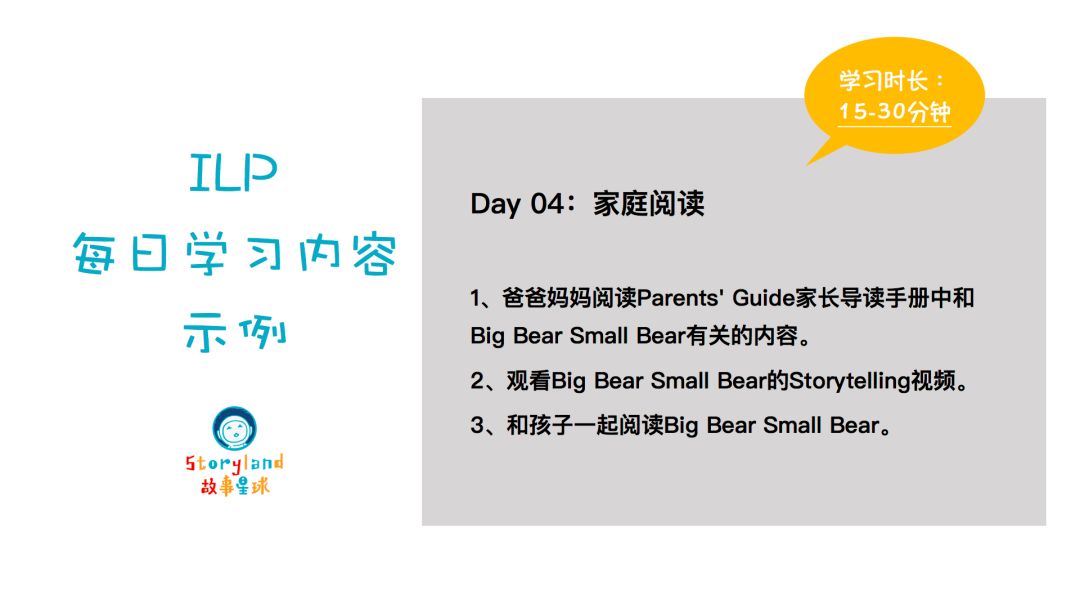 ILP
每日学习内容
示例

Storyland
故事星球

学习时长：
15-30分钟

Day 04：家庭阅读

1、爸爸妈妈阅读Parents' Guide家长导读手册中和Big Bear Small Bear有关的内容。

2、观看Big Bear Small Bear的Storytelling视频。

3、和孩子一起阅读Big Bear Small Bear。